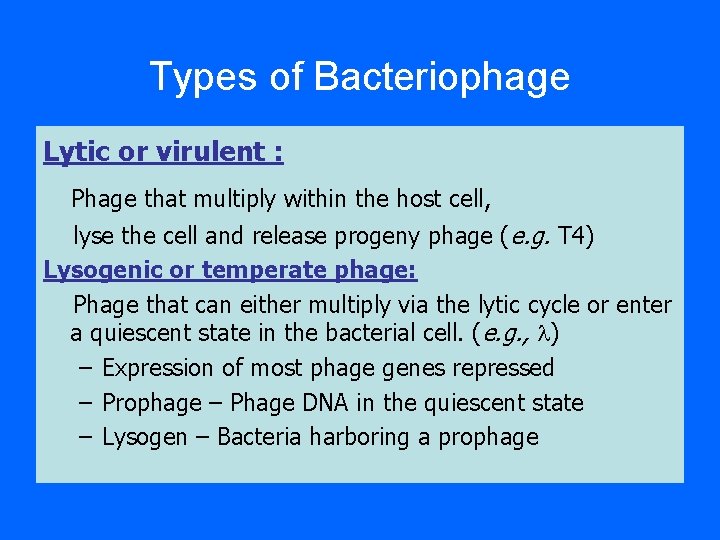 Types of Bacteriophage

Lytic or virulent :

Phage that multiply within the host cell,

lyse the cell and release progeny phage (e.g. T4)

Lysogenic or temperate phage:

Phage that can either multiply via the lytic cycle or enter a quiescent state in the bacterial cell. (e.g., $\lambda$)

– Expression of most phage genes repressed

– Prophage – Phage DNA in the quiescent state

– Lysogen – Bacteria harboring a prophage